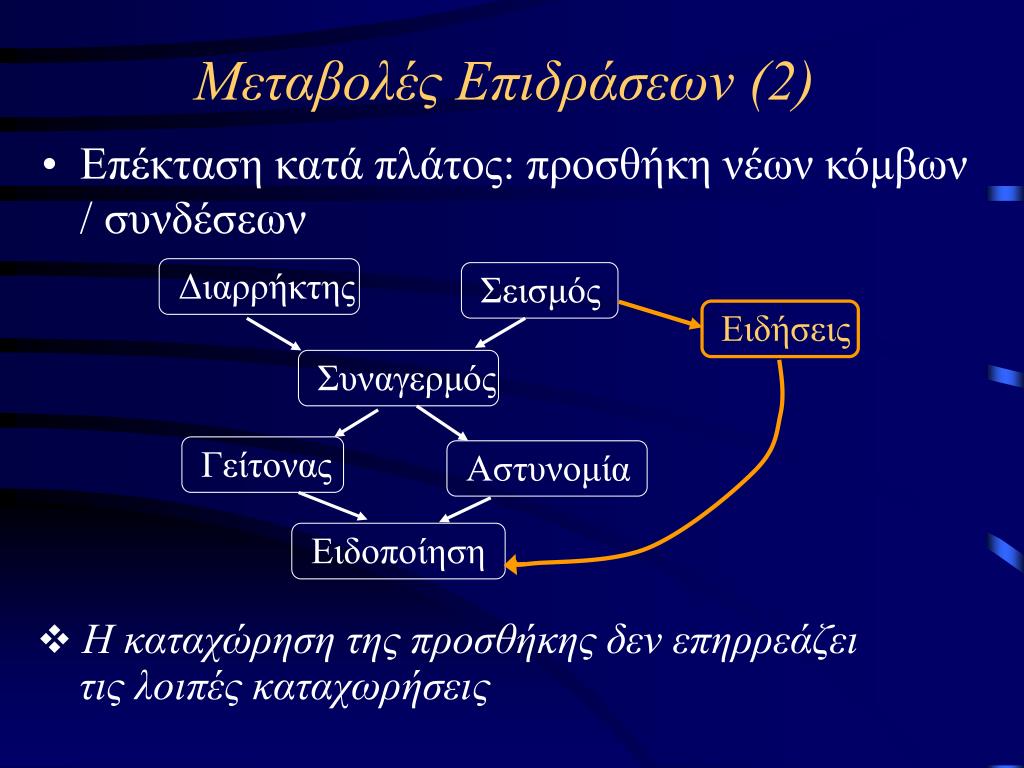 Μεταβολές Επιδράσεων (2)

• Επέκταση κατά πλάτος: προσθήκη νέων κόμβων / συνδέσεων

Διαρρήκτης

Σεισμός

Ειδήσεις

Συναγερμός

Γείτονας

Αστυνομία

Ειδοποίηση

❖ Η καταχώρηση της προσθήκης δεν επηρρεάζει τις λοιπές καταχωρήσεις